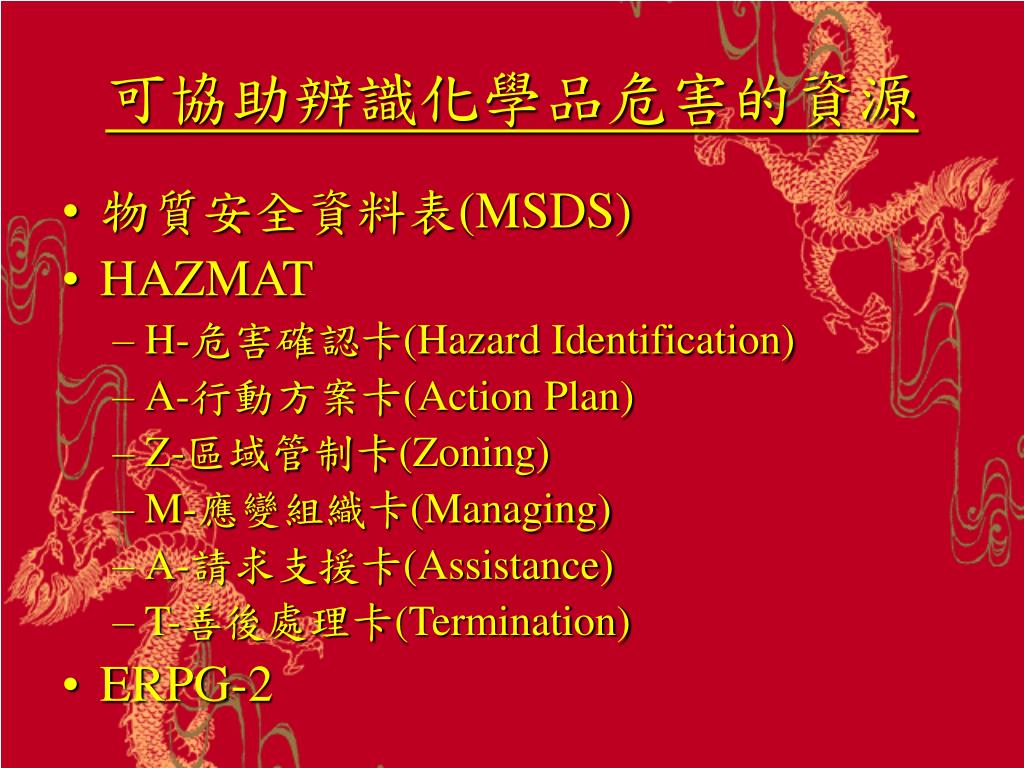 可協助辨識化學品危害的資源

• 物質安全資料表(MSDS)
• HAZMAT
– H-危害確認卡(Hazard Identification)
– A-行動方案卡(Action Plan)
– Z-區域管制卡(Zoning)
– M-應變組織卡(Managing)
– A-請求支援卡(Assistance)
– T-善後處理卡(Termination)
• ERPG-2